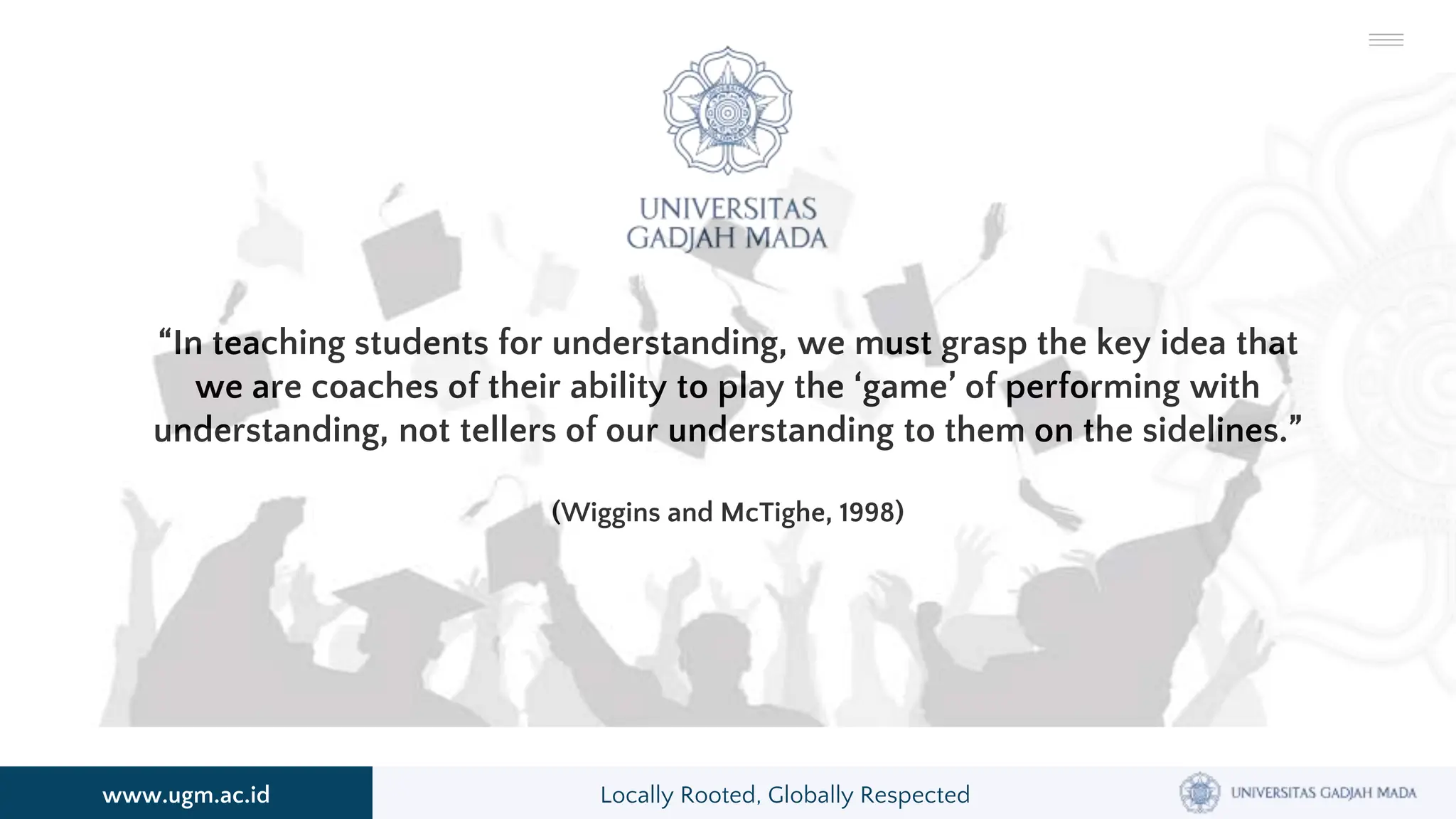 UNIVERSITAS
GADJAH MADA

“In teaching students for understanding, we must grasp the key idea that we are coaches of their ability to play the ‘game’ of performing with understanding, not tellers of our understanding to them on the sidelines.”

(Wiggins and McTighe, 1998)

www.ugm.ac.id

Locally Rooted, Globally Respected

UNIVERSITAS GADJAH MADA